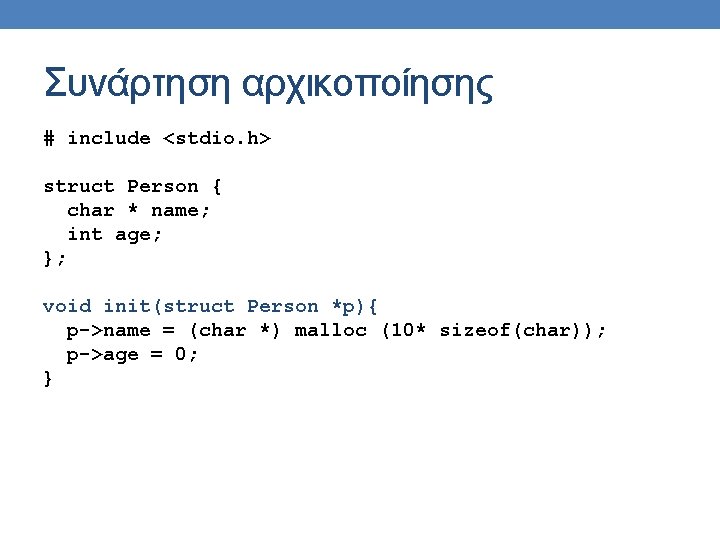 Συνάρτηση αρχικοποίησης

# include <stdio.h>

struct Person {
  char * name;
  int age;
};

void init(struct Person *p){
  p->name = (char *) malloc (10* sizeof(char));
  p->age = 0;
}